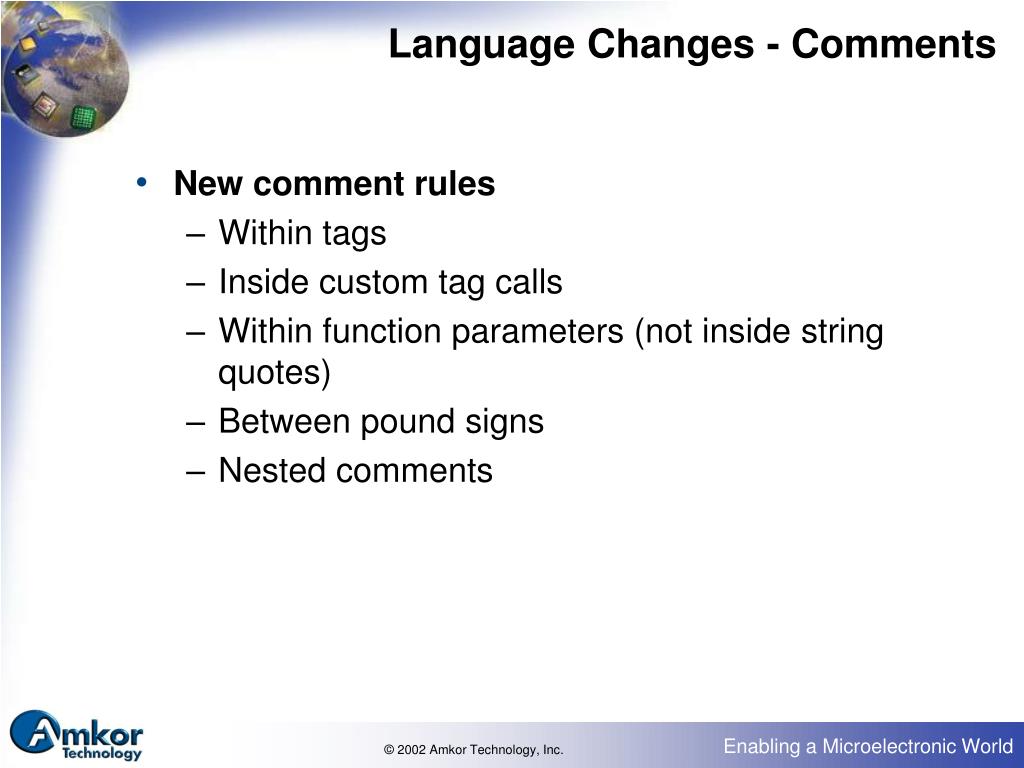 Language Changes - Comments

• New comment rules
– Within tags
– Inside custom tag calls
– Within function parameters (not inside string quotes)
– Between pound signs
– Nested comments

Amkor Technology

© 2002 Amkor Technology, Inc.

Enabling a Microelectronic World